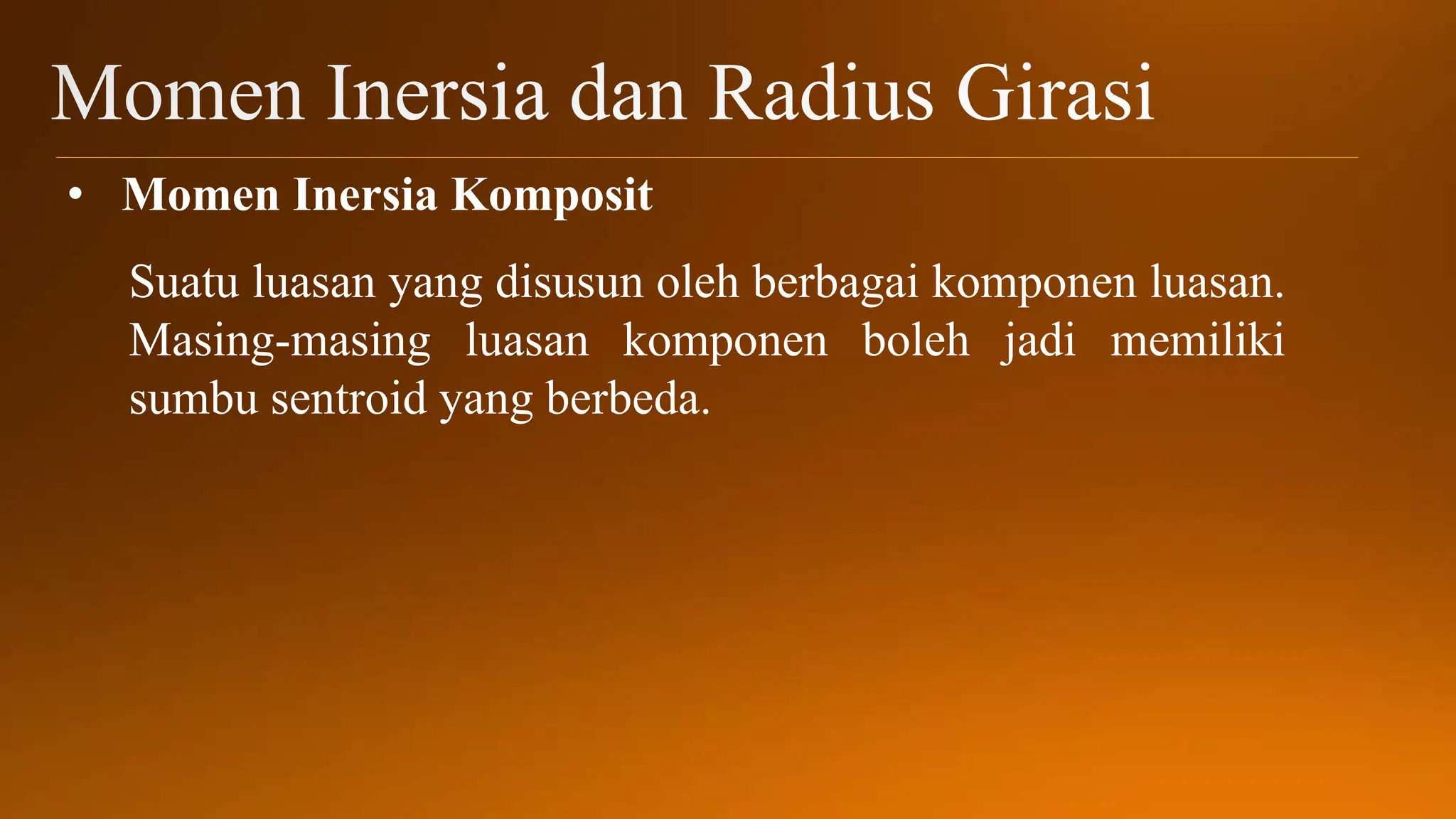 Momen Inersia dan Radius Girasi

• Momen Inersia Komposit

Suatu luasan yang disusun oleh berbagai komponen luasan. Masing-masing luasan komponen boleh jadi memiliki sumbu sentroid yang berbeda.